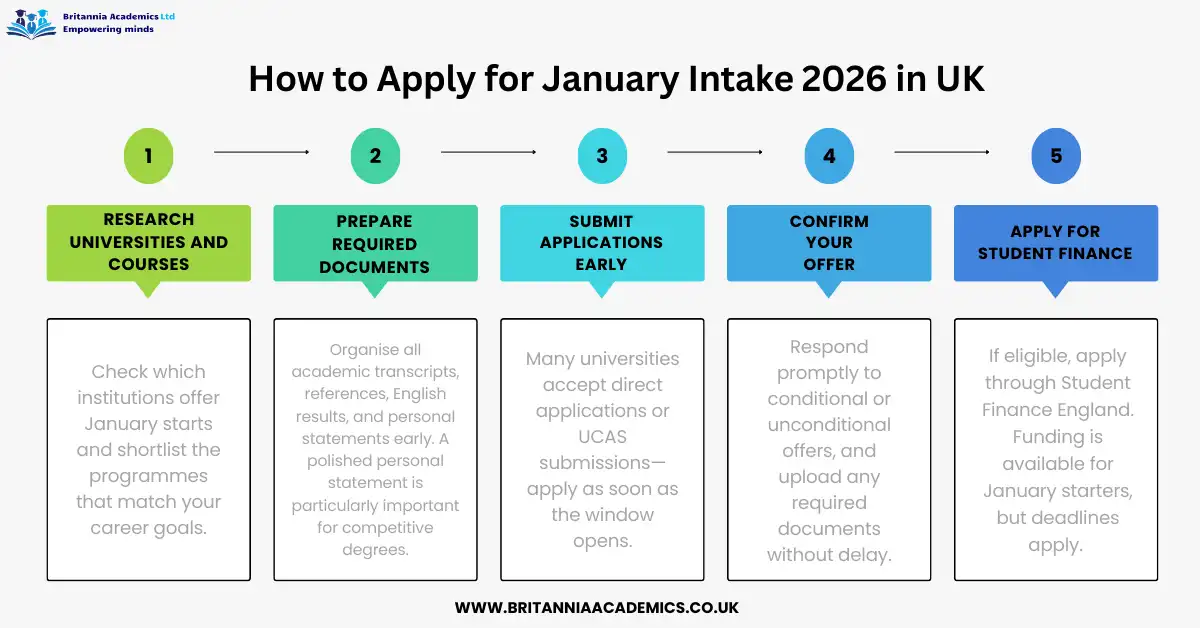 Britannia Academics Ltd
Empowering minds

How to Apply for January Intake 2026 in UK

1

RESEARCH UNIVERSITIES AND COURSES

Check which institutions offer January starts and shortlist the programmes that match your career goals.

2

PREPARE REQUIRED DOCUMENTS

Organise all academic transcripts, references, English results, and personal statements early. A polished personal statement is particularly important for competitive degrees.

3

SUBMIT APPLICATIONS EARLY

Many universities accept direct applications or UCAS submissions—apply as soon as the window opens.

4

CONFIRM YOUR OFFER

Respond promptly to conditional or unconditional offers, and upload any required documents without delay.

5

APPLY FOR STUDENT FINANCE

If eligible, apply through Student Finance England. Funding is available for January starters, but deadlines apply.

WWW.BRITANNIAACADEMICS.CO.UK